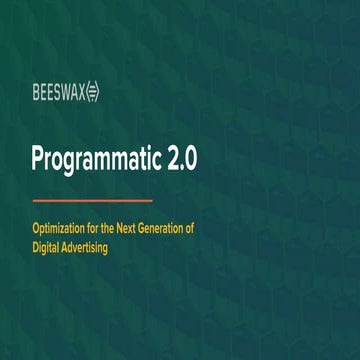 BEESWAX

Programmatic 2.0

Optimization for the Next Generation of Digital Advertising